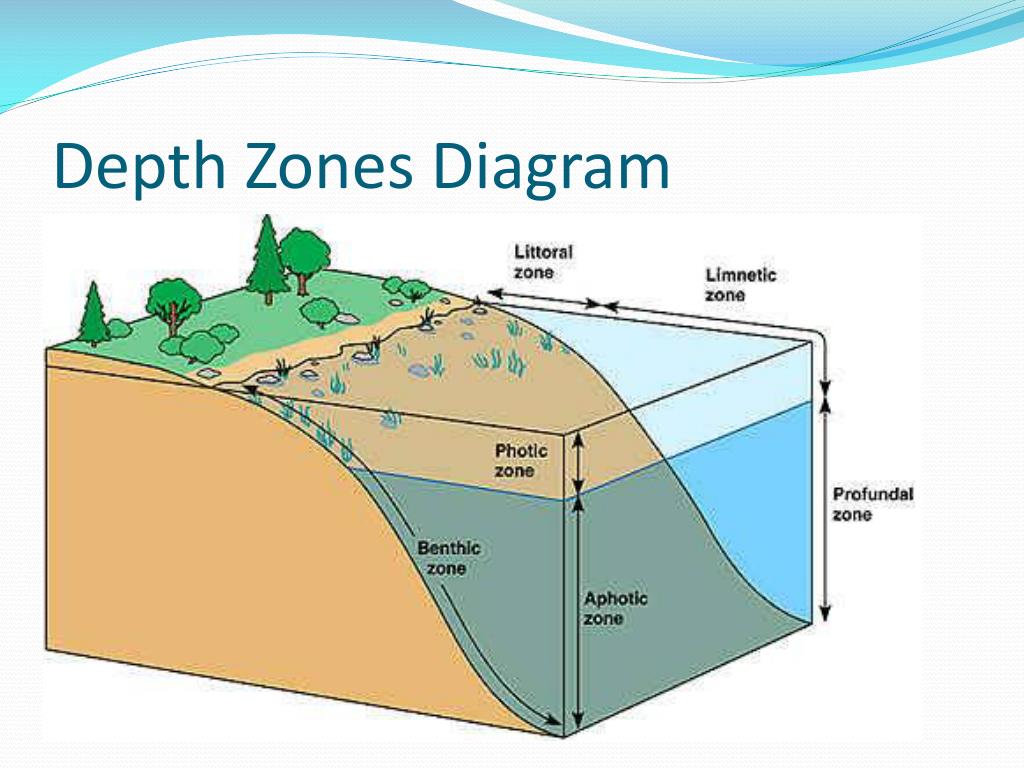 Depth Zones Diagram

Littoral zone

Limnetic zone

Photic zone

Profundal zone

Benthic zone

Aphotic zone